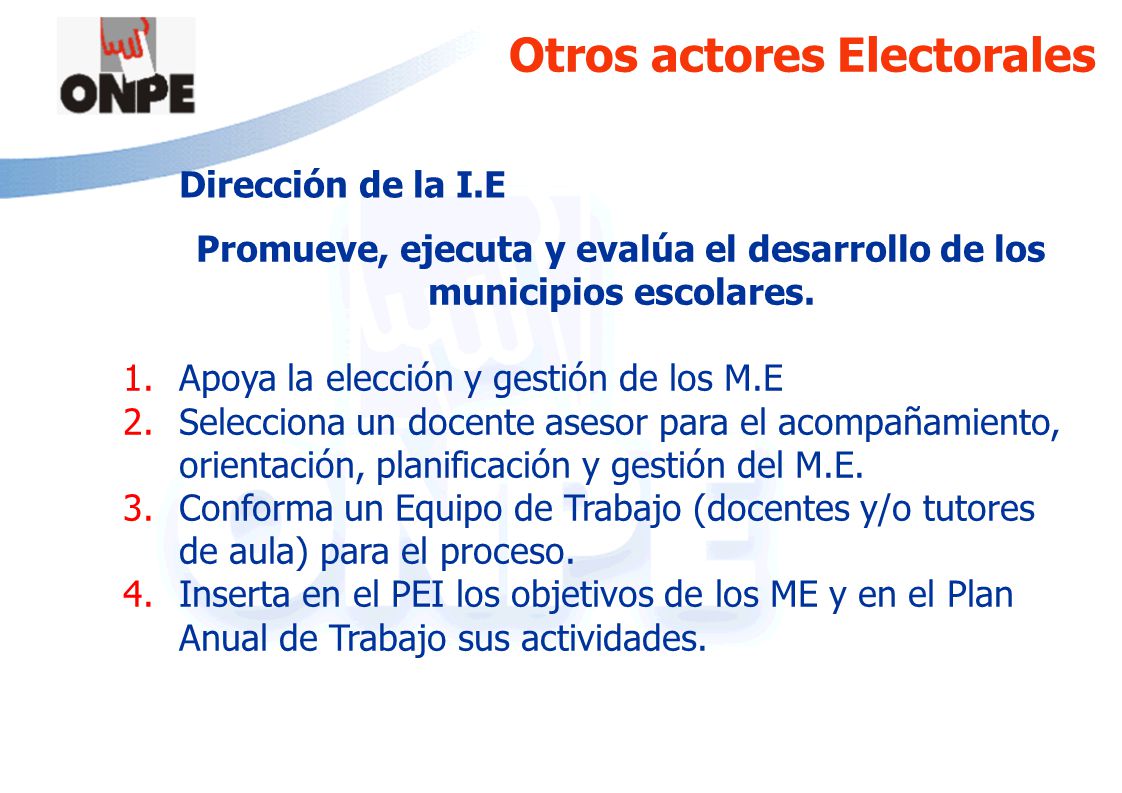 ONPE

Otros actores Electorales

Dirección de la I.E

Promueve, ejecuta y evalúa el desarrollo de los municipios escolares.

1. Apoya la elección y gestión de los M.E
2. Selecciona un docente asesor para el acompañamiento, orientación, planificación y gestión del M.E.
3. Conforma un Equipo de Trabajo (docentes y/o tutores de aula) para el proceso.
4. Inserta en el PEI los objetivos de los ME y en el Plan Anual de Trabajo sus actividades.